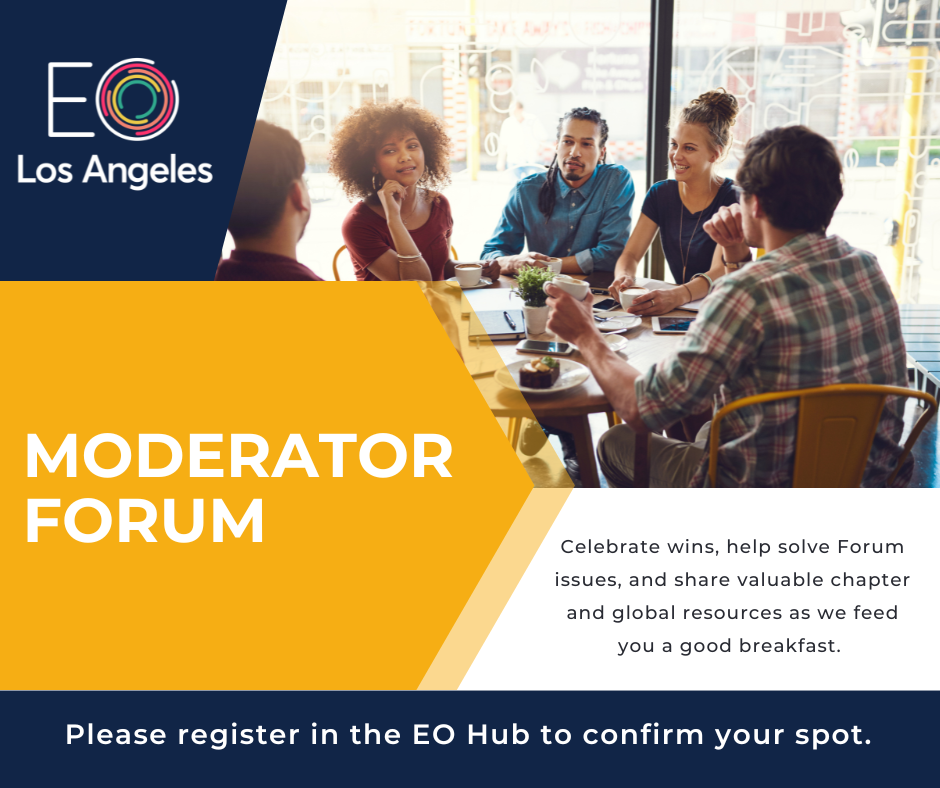 EO
Los Angeles

MODERATOR FORUM

Celebrate wins, help solve Forum issues, and share valuable chapter and global resources as we feed you a good breakfast.

Please register in the EO Hub to confirm your spot.